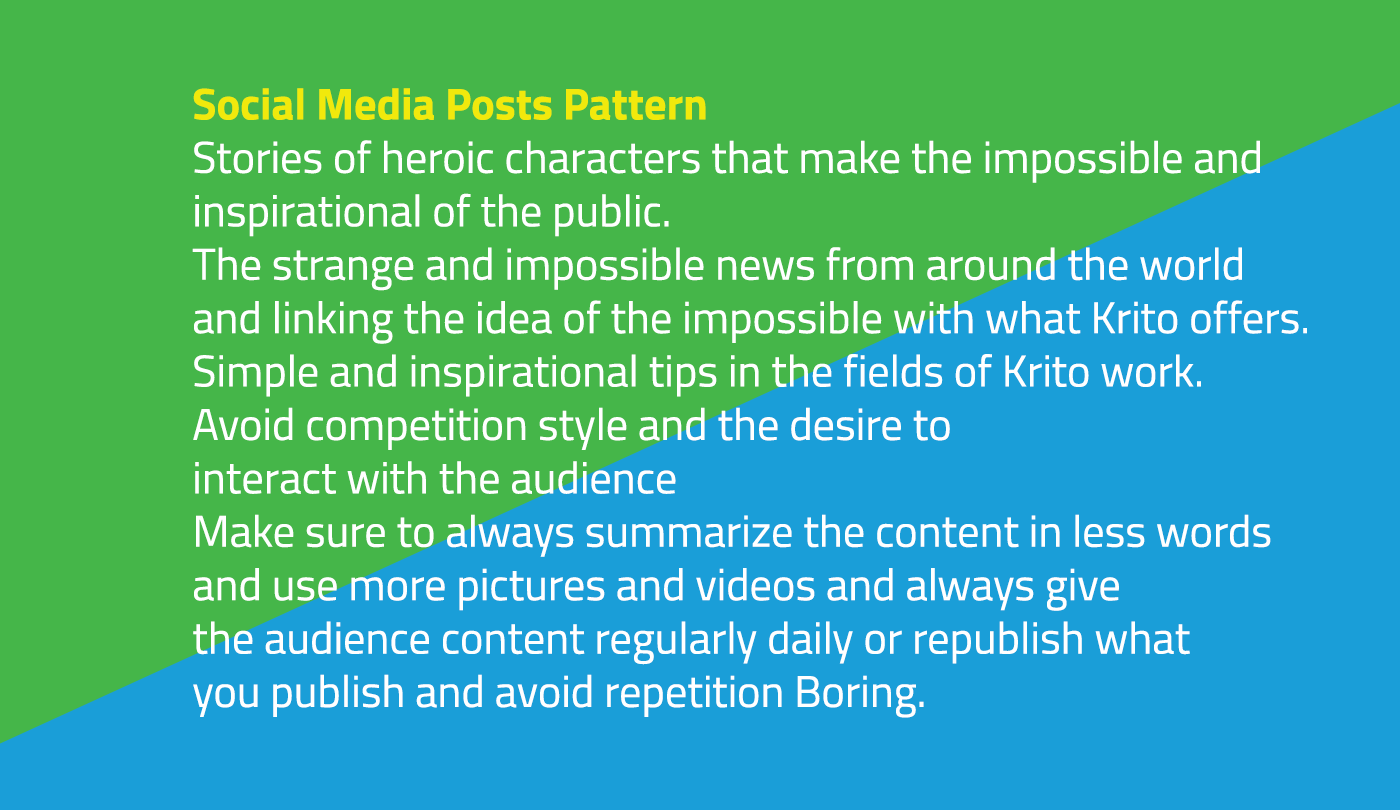 Social Media Posts Pattern
Stories of heroic characters that make the impossible and inspirational of the public.
The strange and impossible news from around the world and linking the idea of the impossible with what Krito offers.
Simple and inspirational tips in the fields of Krito work.
Avoid competition style and the desire to interact with the audience
Make sure to always summarize the content in less words and use more pictures and videos and always give the audience content regularly daily or republish what you publish and avoid repetition Boring.